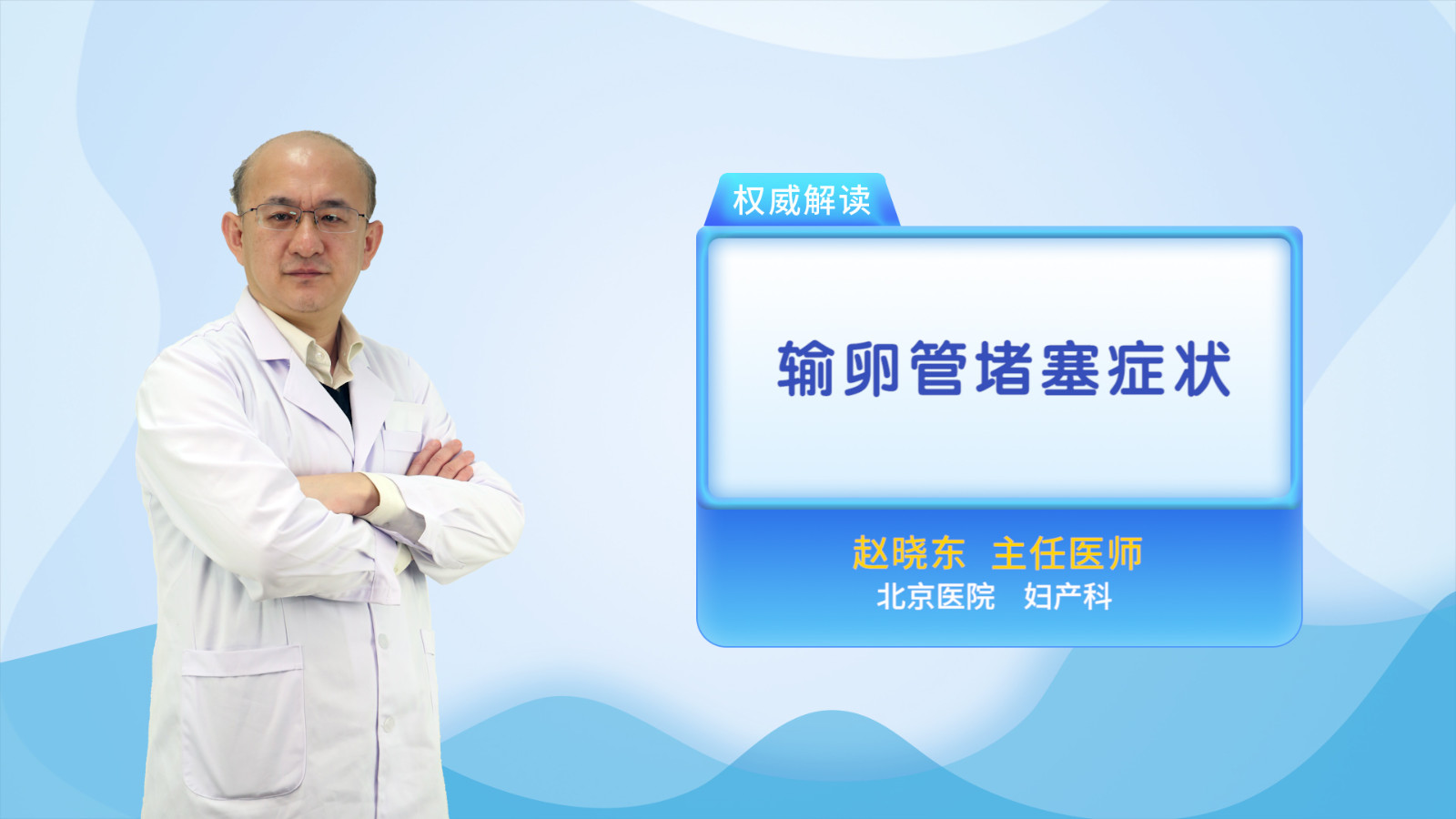 权威解读

输卵管堵塞症状

赵晓东 主任医师
北京医院 妇产科